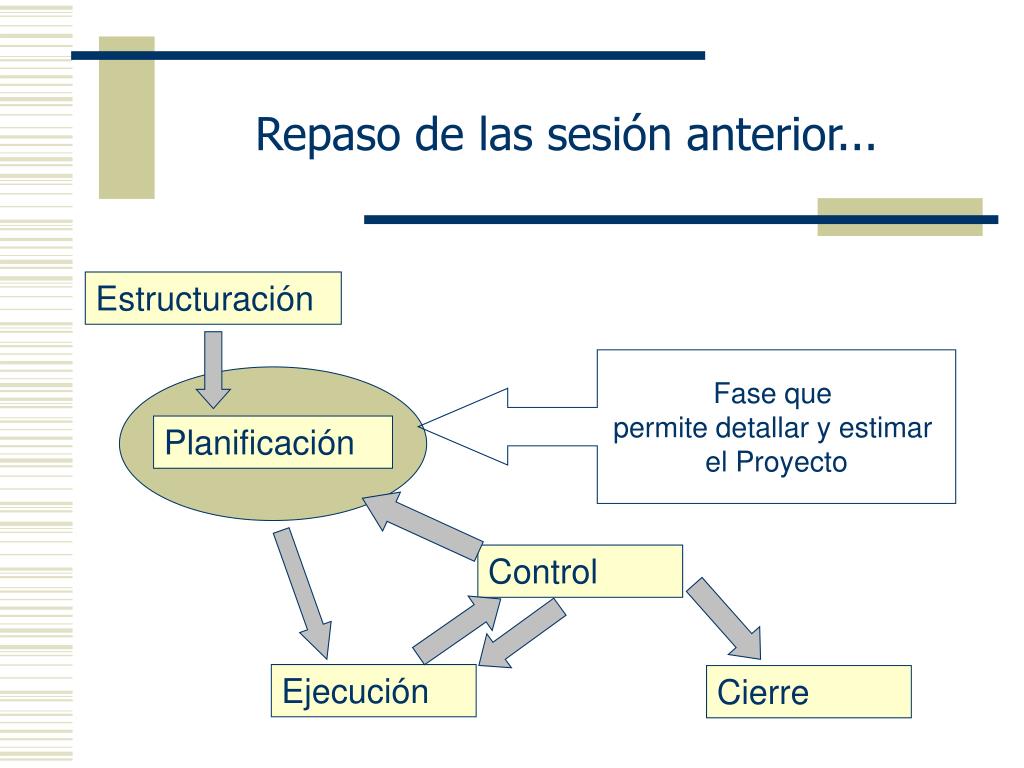 Repaso de las sesión anterior...

Estructuración

Planificación

Fase que
permite detallar y estimar
el Proyecto

Control

Ejecución

Cierre